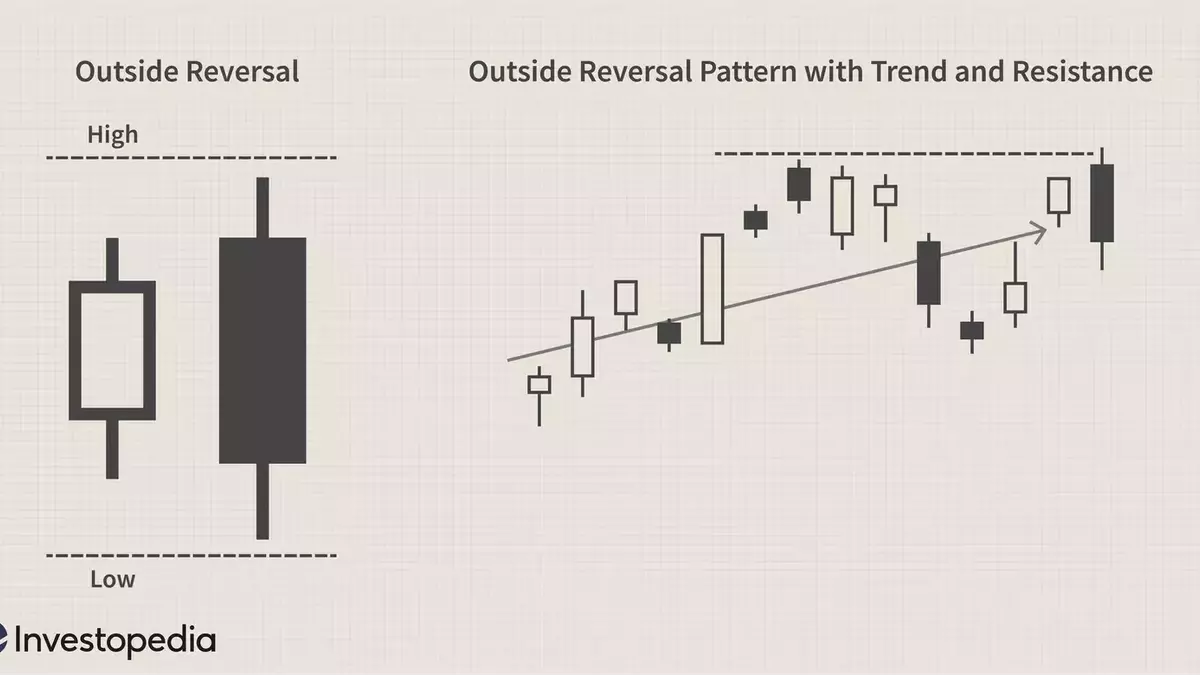 Outside Reversal

High

Low

Outside Reversal Pattern with Trend and Resistance

Investopedia